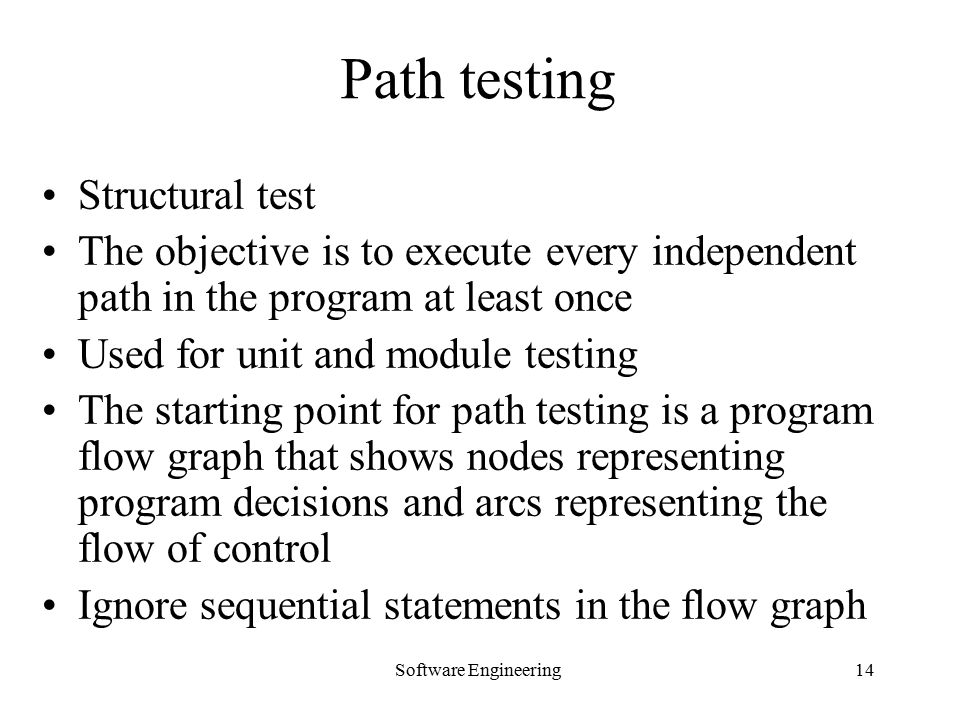 Path testing

• Structural test
• The objective is to execute every independent path in the program at least once
• Used for unit and module testing
• The starting point for path testing is a program flow graph that shows nodes representing program decisions and arcs representing the flow of control
• Ignore sequential statements in the flow graph

Software Engineering

14